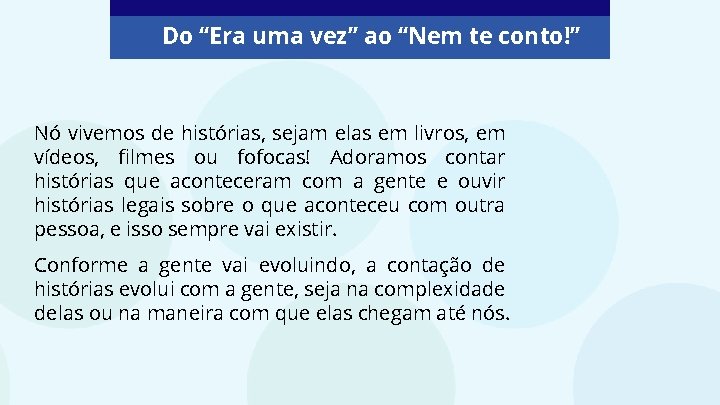 Do “Era uma vez” ao “Nem te conto!”

Nó vivemos de histórias, sejam elas em livros, em vídeos, filmes ou fofocas! Adoramos contar histórias que aconteceram com a gente e ouvir histórias legais sobre o que aconteceu com outra pessoa, e isso sempre vai existir.

Conforme a gente vai evoluindo, a contação de histórias evolui com a gente, seja na complexidade delas ou na maneira com que elas chegam até nós.